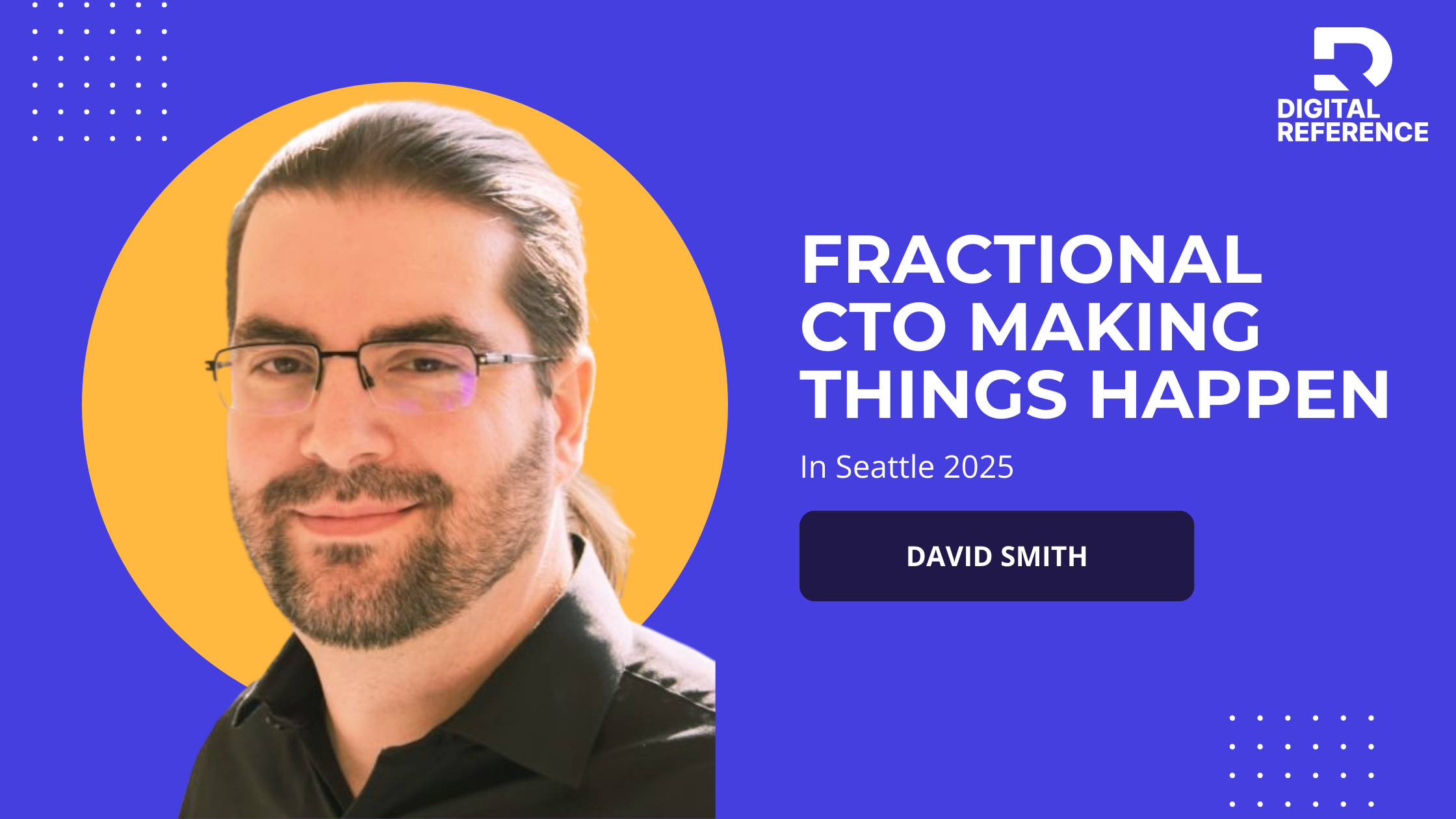 DIGITAL REFERENCE

FRACTIONAL CTO MAKING THINGS HAPPEN

In Seattle 2025

DAVID SMITH